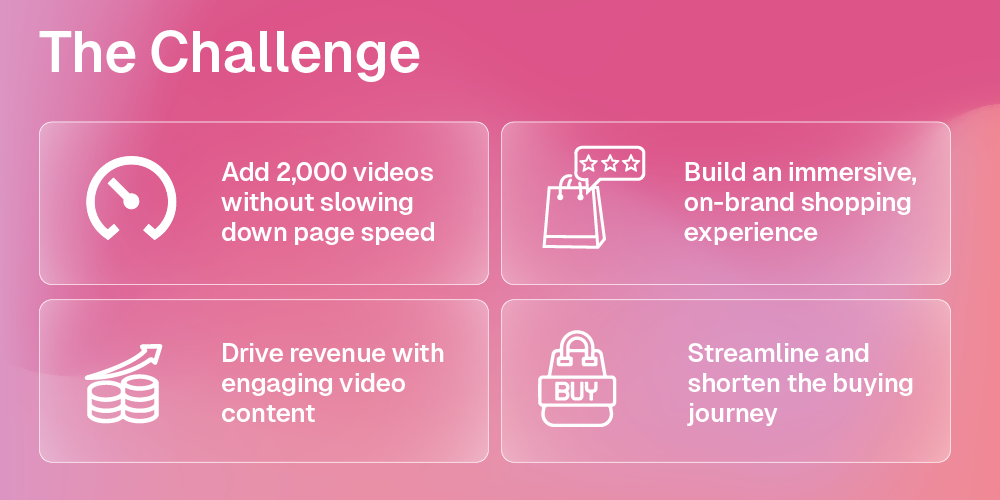 The Challenge

Add 2,000 videos without slowing down page speed

Build an immersive, on-brand shopping experience

Drive revenue with engaging video content

BUY

Streamline and shorten the buying journey